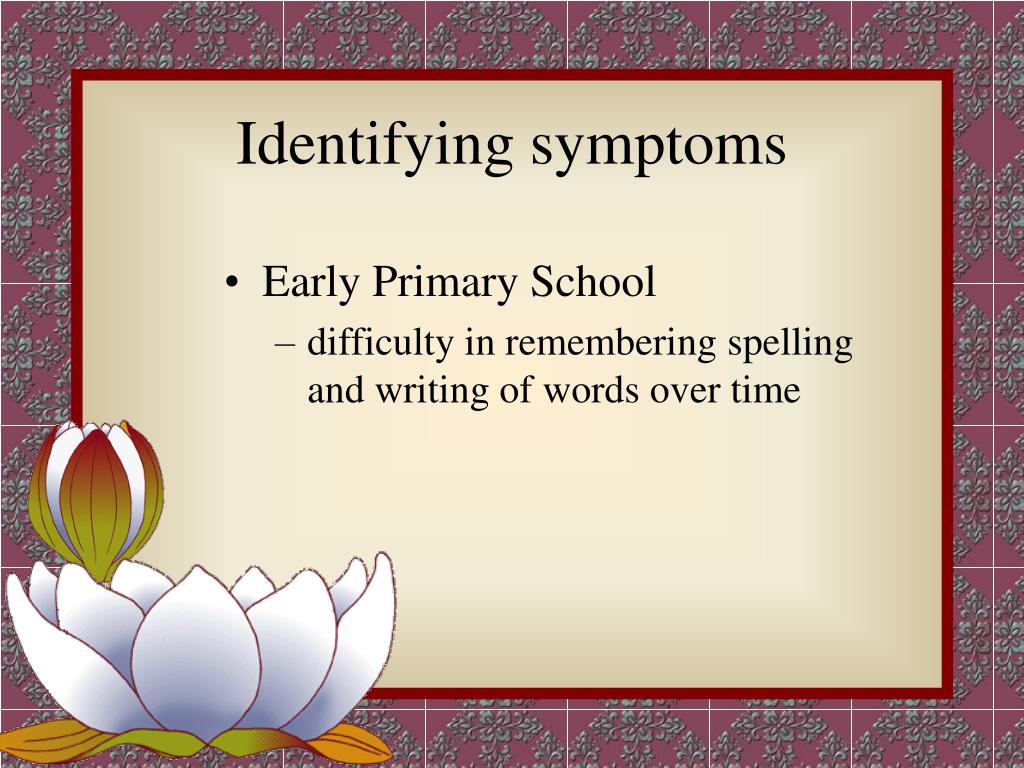 Identifying symptoms

• Early Primary School
– difficulty in remembering spelling and writing of words over time